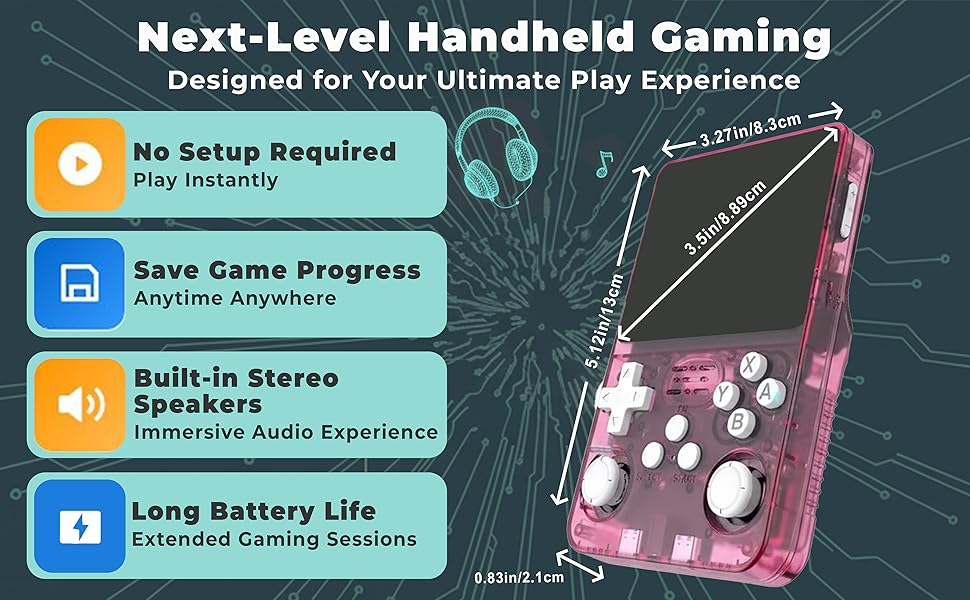 Next-Level Handheld Gaming
Designed for Your Ultimate Play Experience

No Setup Required
Play Instantly

Save Game Progress
Anytime Anywhere

Built-in Stereo Speakers
Immersive Audio Experience

Long Battery Life
Extended Gaming Sessions

3.27in/8.3cm

3.5in/8.89cm

5.12in/13cm

0.83in/2.1cm

X
Y
A
B